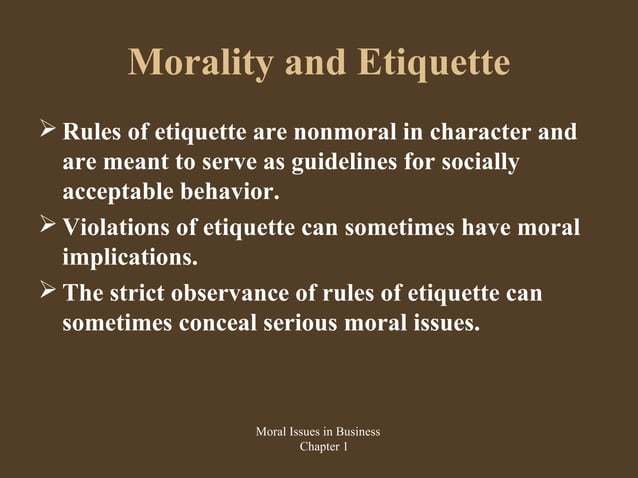 Morality and Etiquette

➢ Rules of etiquette are nonmoral in character and are meant to serve as guidelines for socially acceptable behavior.

➢ Violations of etiquette can sometimes have moral implications.

➢ The strict observance of rules of etiquette can sometimes conceal serious moral issues.

Moral Issues in Business
Chapter 1